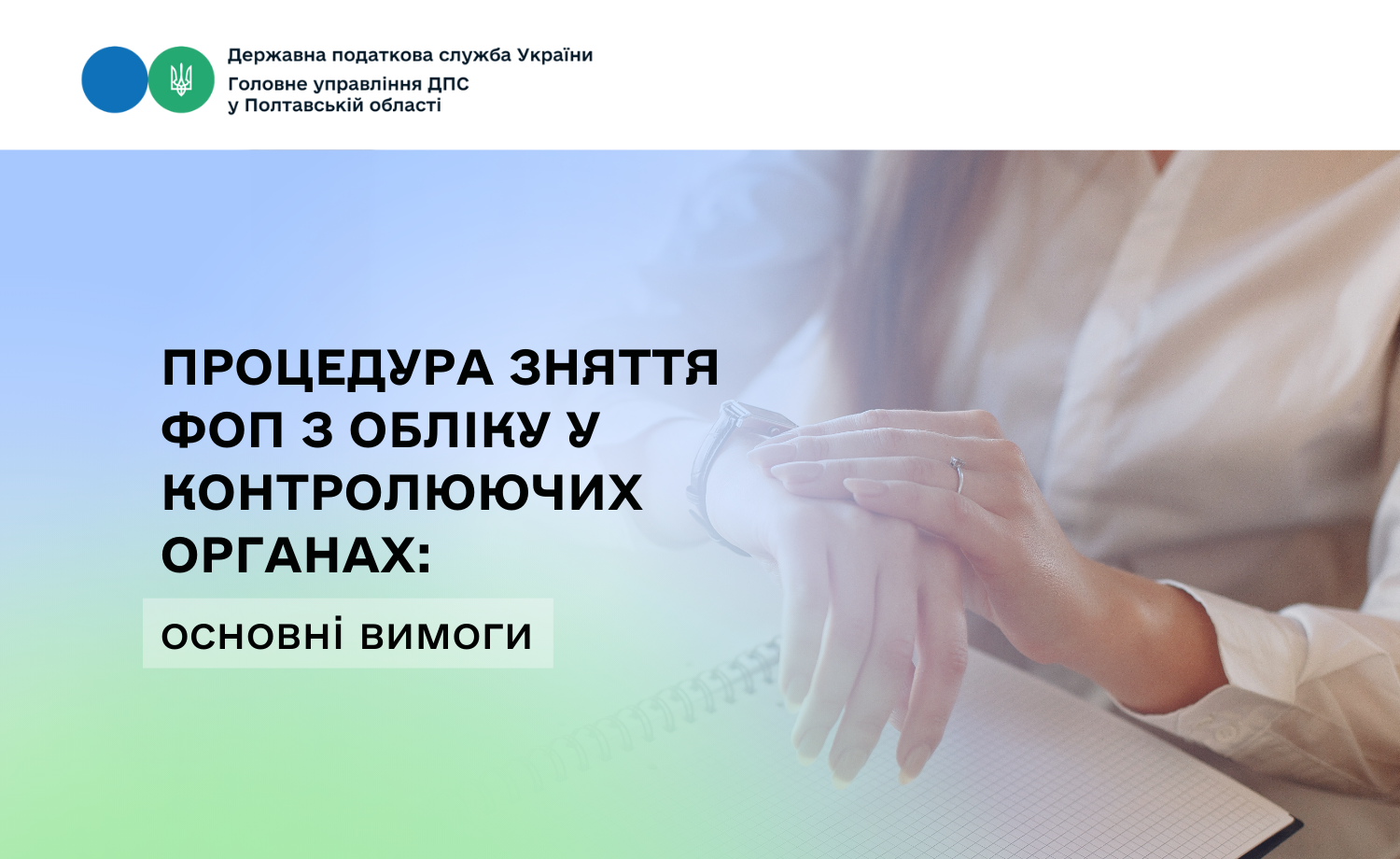 Державна податкова служба України
Головне управління ДПС
у Полтавській області

ПРОЦЕДУРА ЗНЯТТЯ ФОП З ОБЛІКУ У КОНТРОЛЮЮЧИХ ОРГАНАХ:

ОСНОВНІ ВИМОГИ